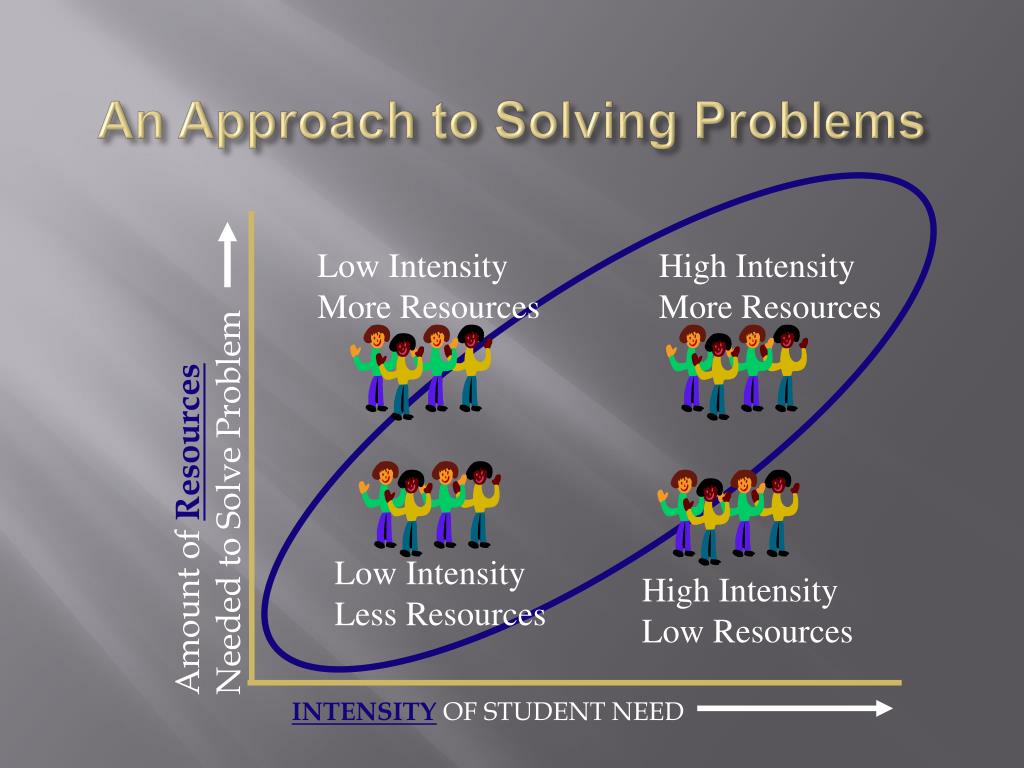 An Approach to Solving Problems

Amount of Resources
Needed to Solve Problem

Low Intensity
More Resources

High Intensity
More Resources

Low Intensity
Less Resources

High Intensity
Low Resources

INTENSITY OF STUDENT NEED